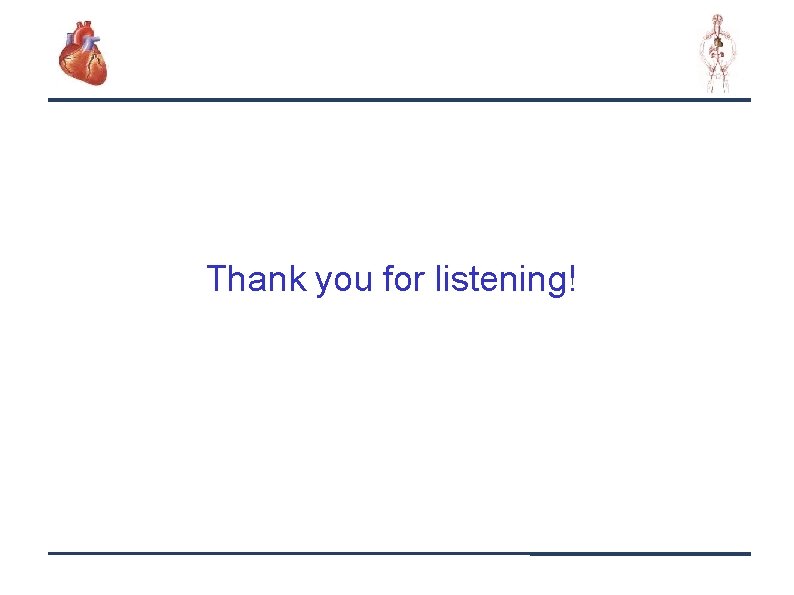 Thank you for listening!